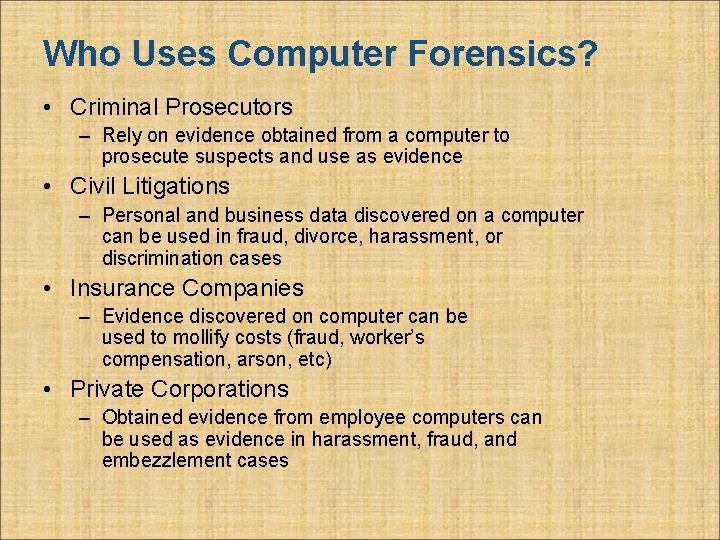 Who Uses Computer Forensics?

• Criminal Prosecutors
– Rely on evidence obtained from a computer to prosecute suspects and use as evidence

• Civil Litigations
– Personal and business data discovered on a computer can be used in fraud, divorce, harassment, or discrimination cases

• Insurance Companies
– Evidence discovered on computer can be used to mollify costs (fraud, worker's compensation, arson, etc)

• Private Corporations
– Obtained evidence from employee computers can be used as evidence in harassment, fraud, and embezzlement cases